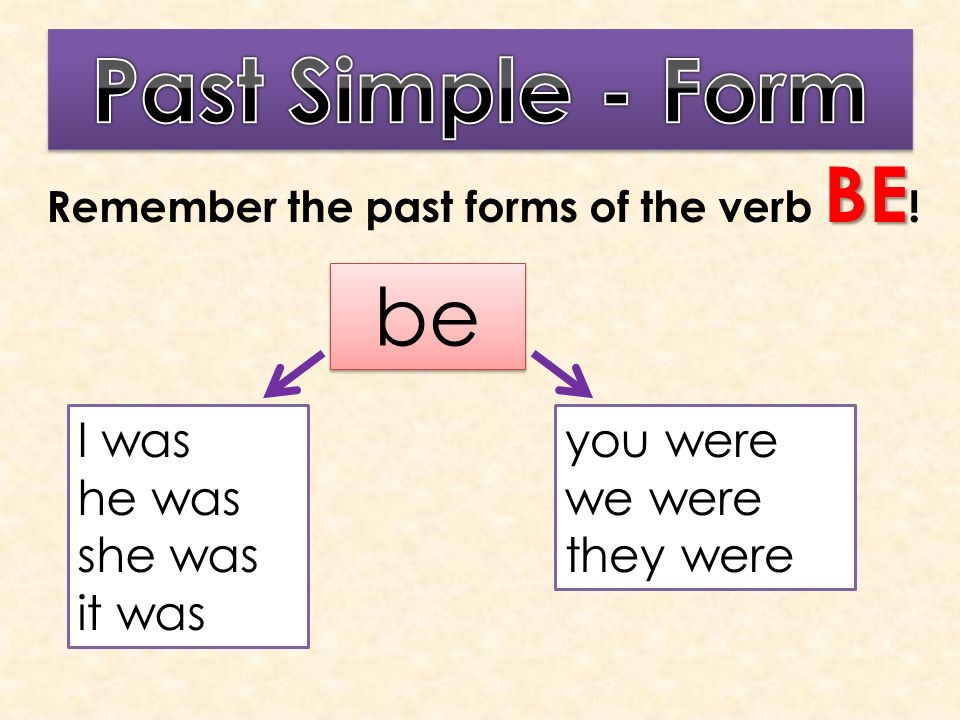 Past Simple - Form

Remember the past forms of the verb BE!

be

I was
he was
she was
it was

you were
we were
they were